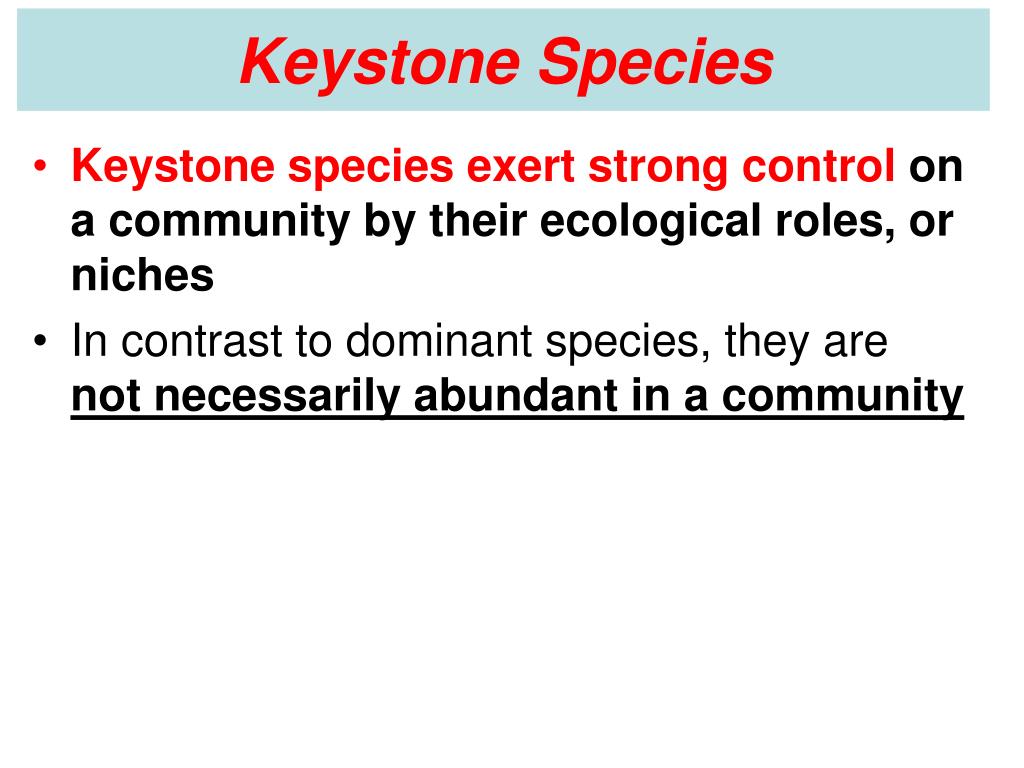 Keystone Species

• Keystone species exert strong control on a community by their ecological roles, or niches

• In contrast to dominant species, they are not necessarily abundant in a community